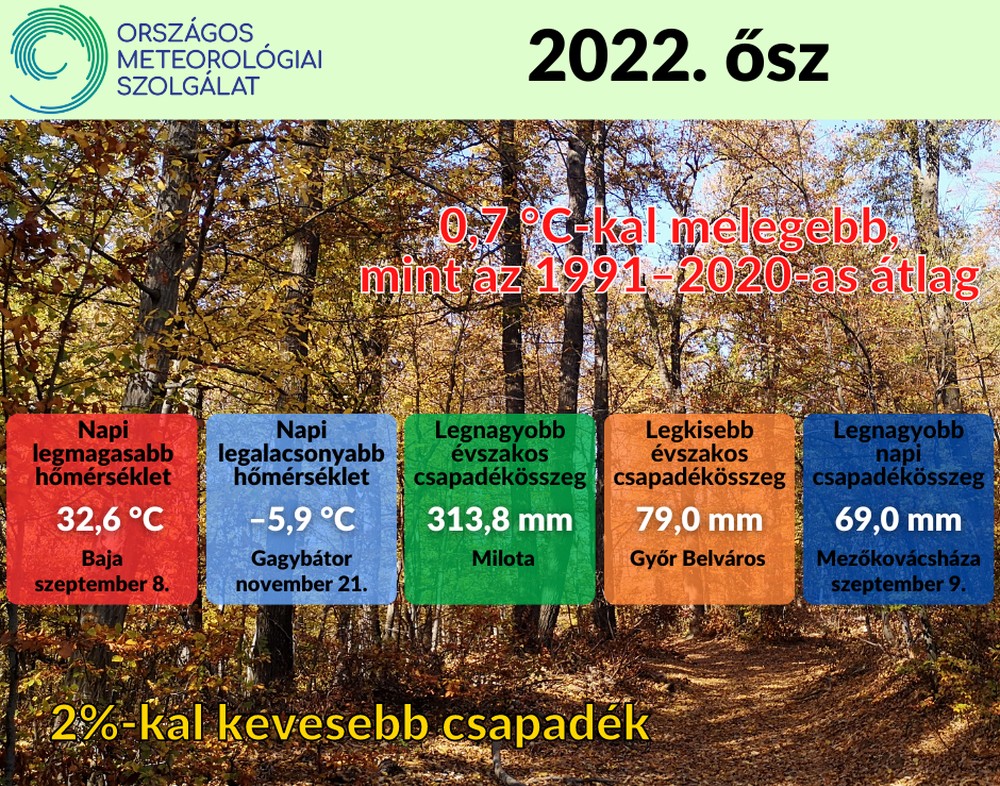 ORSZÁGOS METEOROLÓGIAI SZOLGÁLAT

2022. ősz

0,7 °C-kal melegebb, mint az 1991–2020-as átlag

Napi legmagasabb hőmérséklet
32,6 °C
Baja szeptember 8.

Napi legalacsonyabb hőmérséklet
–5,9 °C
Gagybátor november 21.

Legnagyobb évszakos csapadékösszeg
313,8 mm
Milota

Legkisebb évszakos csapadékösszeg
79,0 mm
Győr Belváros

Legnagyobb napi csapadékösszeg
69,0 mm
Mezőkovácsháza szeptember 9.

2%-kal kevesebb csapadék